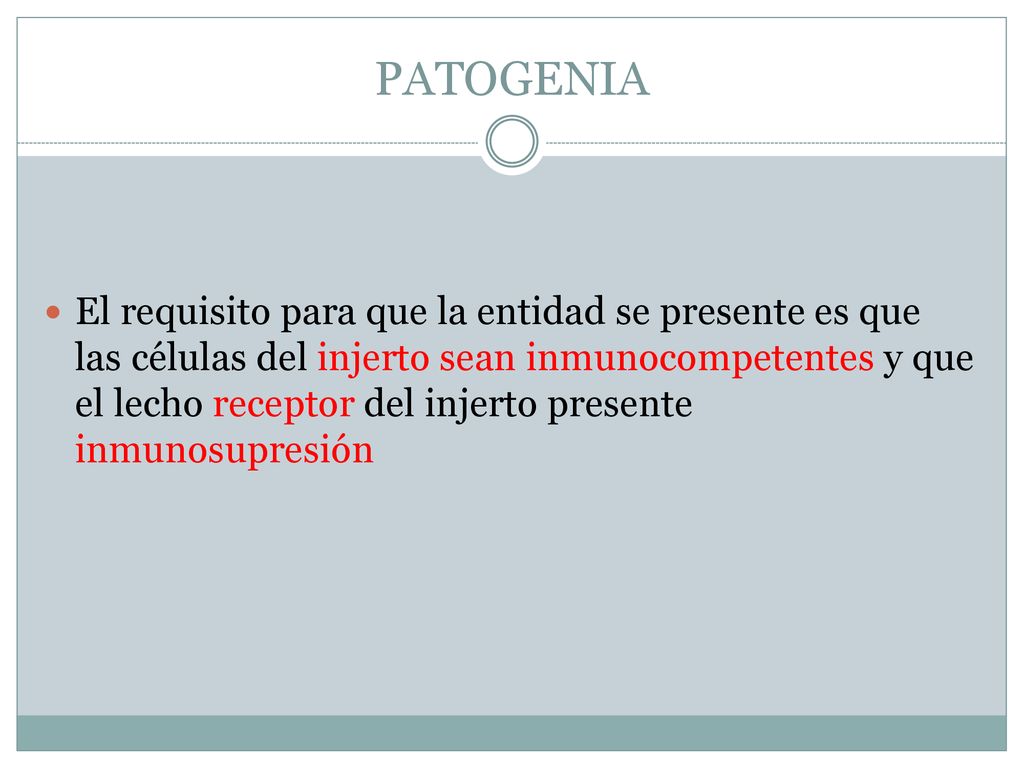 PATOGENIA

El requisito para que la entidad se presente es que las células del injerto sean inmunocompetentes y que el lecho receptor del injerto presente inmunosupresión